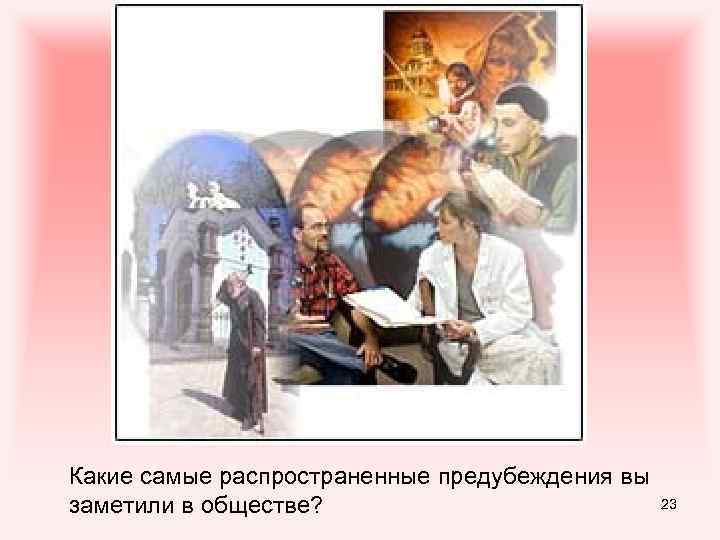 Какие самые распространенные предубеждения вы заметили в обществе?

23